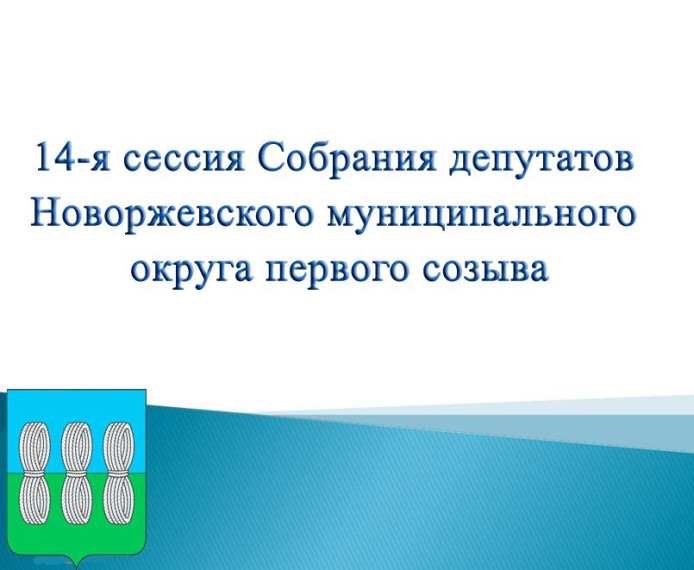 14-я сессия Собрания депутатов Новоржевского муниципального округа первого созыва